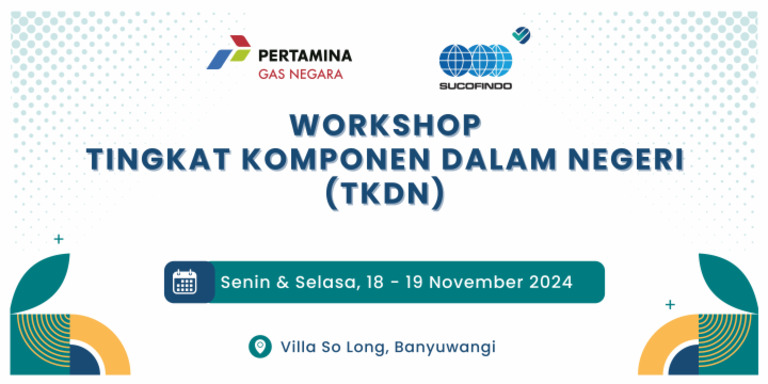 PERTAMINA
GAS NEGARA

SUCOFINDO

WORKSHOP
TINGKAT KOMPONEN DALAM NEGERI
(TKDN)

Senin & Selasa, 18 - 19 November 2024

Villa So Long, Banyuwangi